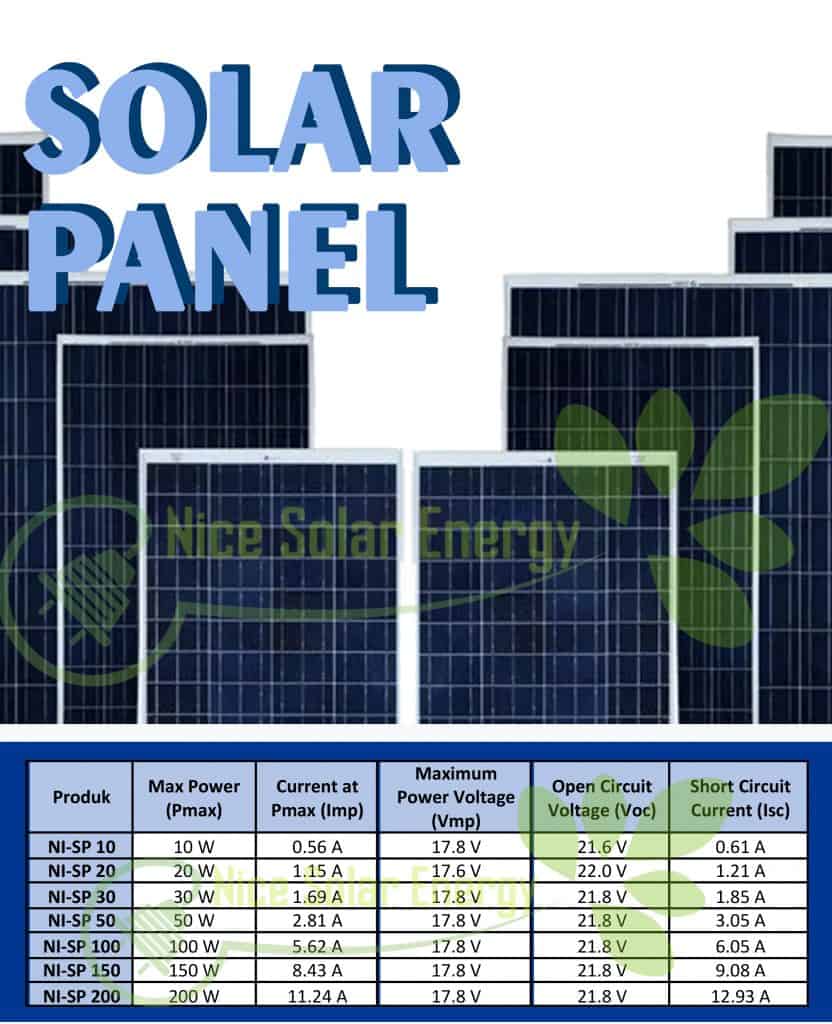 SOLAR PANEL

Nice Solar Energy

| Produk | Max Power (Pmax) | Current at Pmax (Imp) | Maximum Power Voltage (Vmp) | Open Circuit Voltage (Voc) | Short Circuit Current (Isc) |
|---|---|---|---|---|---|
| NI-SP 10 | 10 W | 0.56 A | 17.8 V | 21.6 V | 0.61 A |
| NI-SP 20 | 20 W | 1.15 A | 17.6 V | 22.0 V | 1.21 A |
| NI-SP 30 | 30 W | 1.69 A | 17.8 V | 21.8 V | 1.85 A |
| NI-SP 50 | 50 W | 2.81 A | 17.8 V | 21.8 V | 3.05 A |
| NI-SP 100 | 100 W | 5.62 A | 17.8 V | 21.8 V | 6.05 A |
| NI-SP 150 | 150 W | 8.43 A | 17.8 V | 21.8 V | 9.08 A |
| NI-SP 200 | 200 W | 11.24 A | 17.8 V | 21.8 V | 12.93 A |

Nice Solar Energy